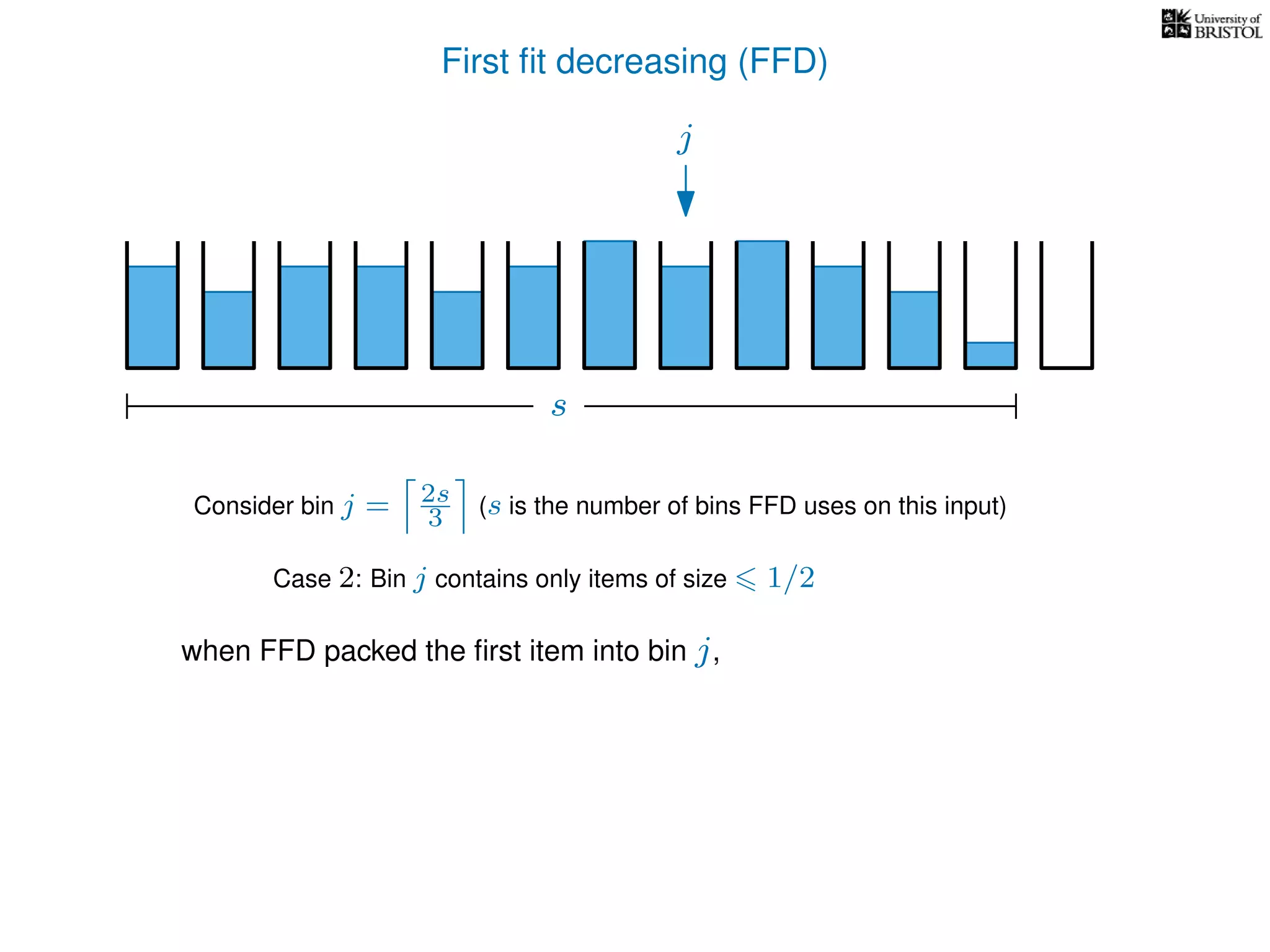 University of BRISTOL

First fit decreasing (FFD)

$j$

$s$

Consider bin $j = \left\lceil \frac{2s}{3} \right\rceil$ ($s$ is the number of bins FFD uses on this input)

Case $2$: Bin $j$ contains only items of size $\leqslant 1/2$

when FFD packed the first item into bin $j$,